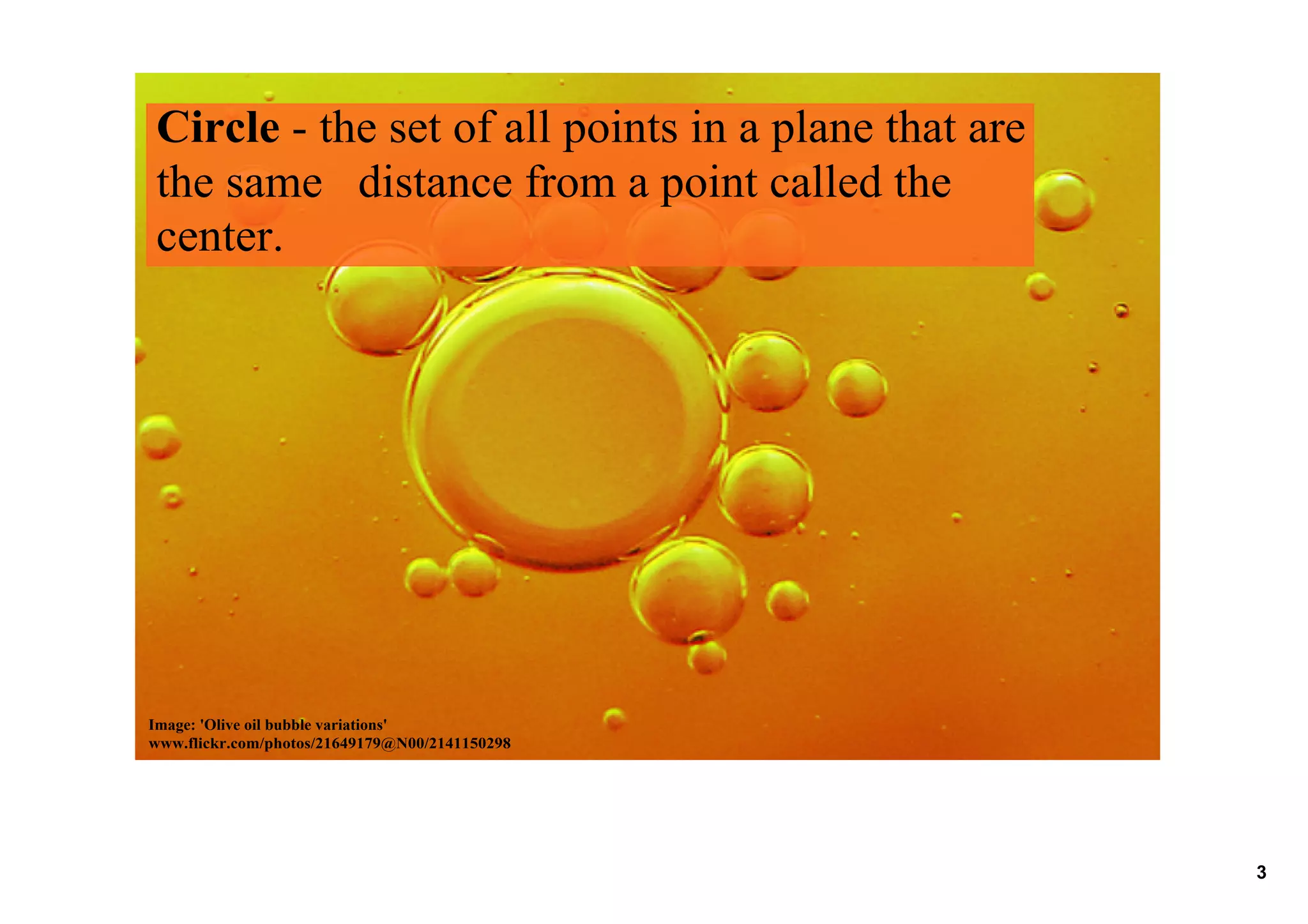 Circle - the set of all points in a plane that are the same distance from a point called the center.

Image: 'Olive oil bubble variations'
www.flickr.com/photos/21649179@N00/2141150298

3